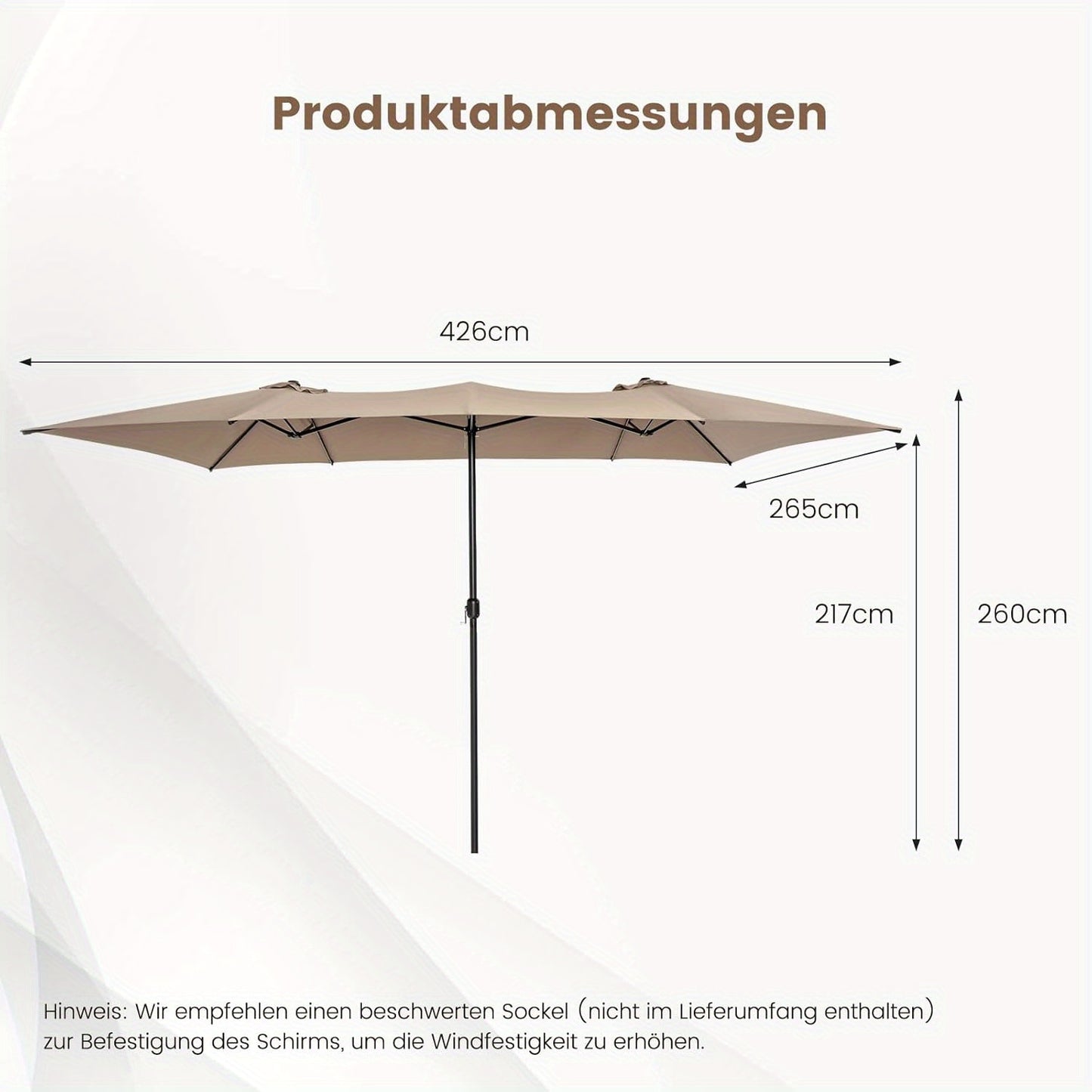 Produktabmessungen

426cm

265cm

217cm

260cm

Hinweis: Wir empfehlen einen beschwerten Sockel (nicht im Lieferumfang enthalten) zur Befestigung des Schirms, um die Windfestigkeit zu erhöhen.